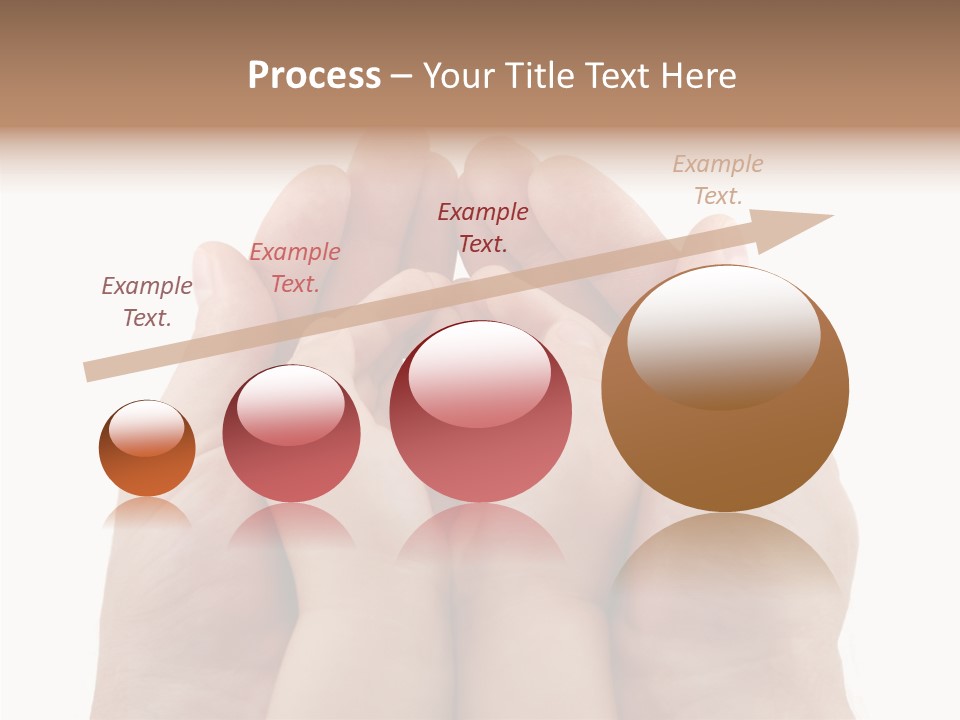 Process – Your Title Text Here

Example Text.

Example Text.

Example Text.

Example Text.